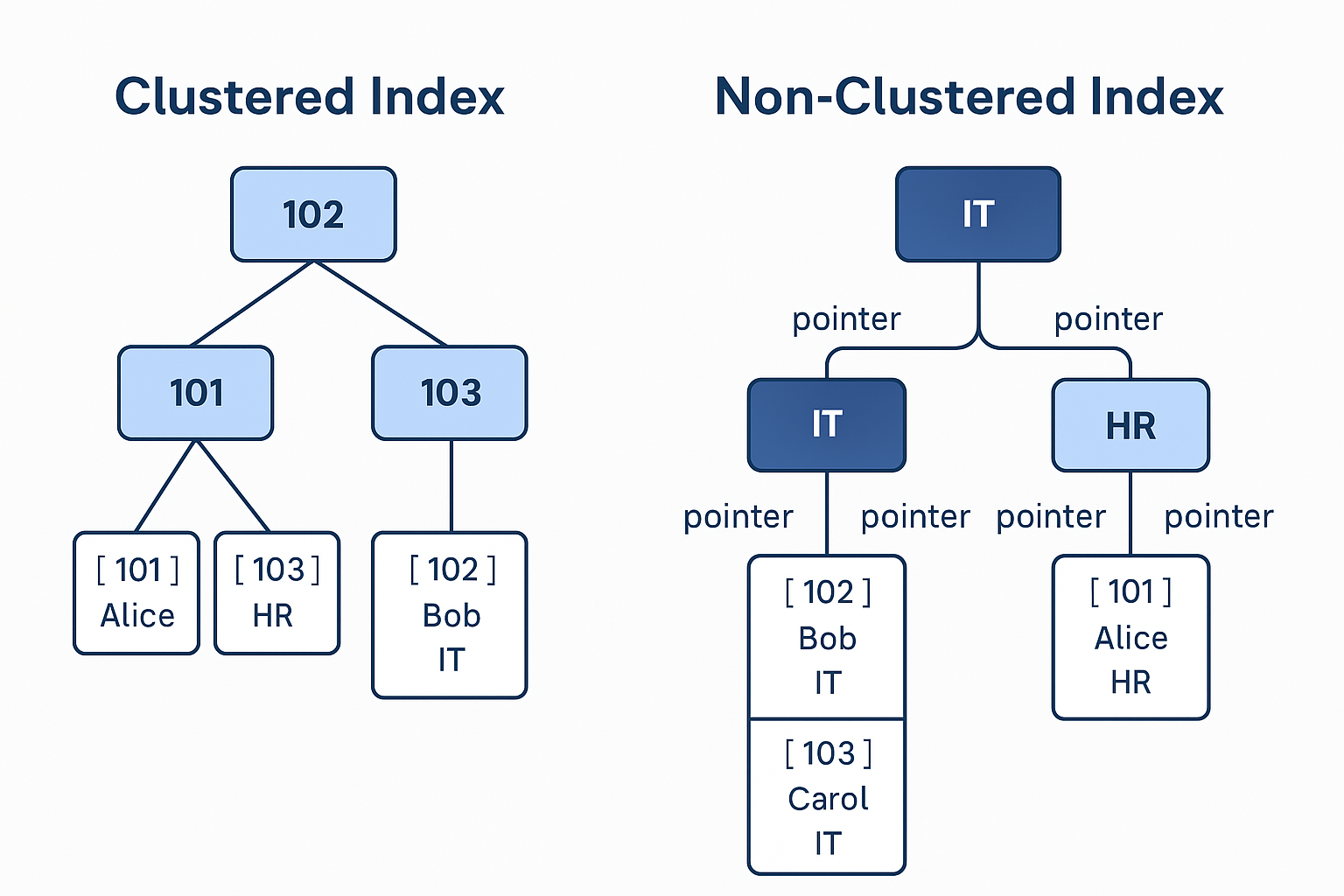 Clustered Index

102

101

103

[ 101 ]
Alice

[ 103 ]
HR

[ 102 ]
Bob
IT

Non-Clustered Index

IT

pointer

pointer

IT

HR

pointer

pointer

pointer

pointer

[ 102 ]
Bob
IT

[ 103 ]
Carol
IT

[ 101 ]
Alice
HR